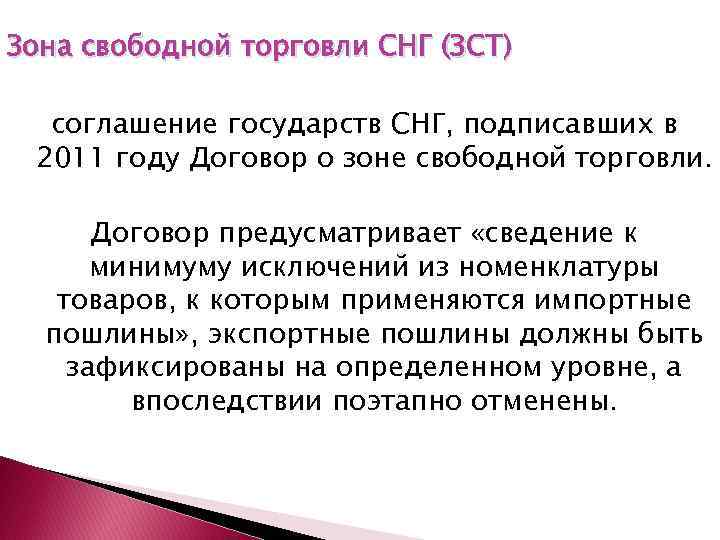 Зона свободной торговли СНГ (ЗСТ)

соглашение государств СНГ, подписавших в 2011 году Договор о зоне свободной торговли.

Договор предусматривает «сведение к минимуму исключений из номенклатуры товаров, к которым применяются импортные пошлины», экспортные пошлины должны быть зафиксированы на определенном уровне, а впоследствии поэтапно отменены.